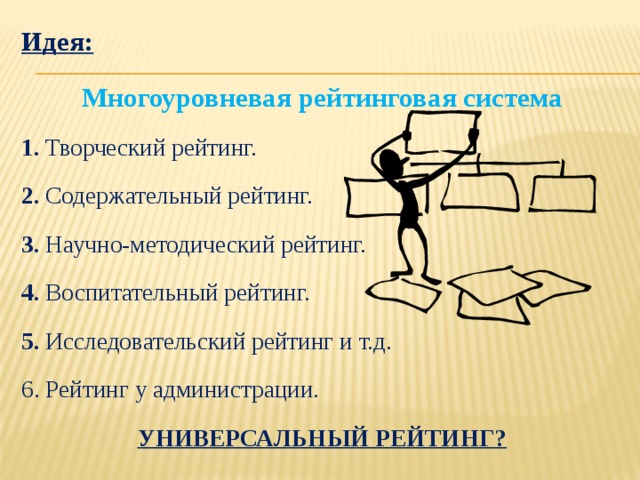 Идея:

Многоуровневая рейтинговая система

1. Творческий рейтинг.

2. Содержательный рейтинг.

3. Научно-методический рейтинг.

4. Воспитательный рейтинг.

5. Исследовательский рейтинг и т.д.

6. Рейтинг у администрации.

УНИВЕРСАЛЬНЫЙ РЕЙТИНГ?